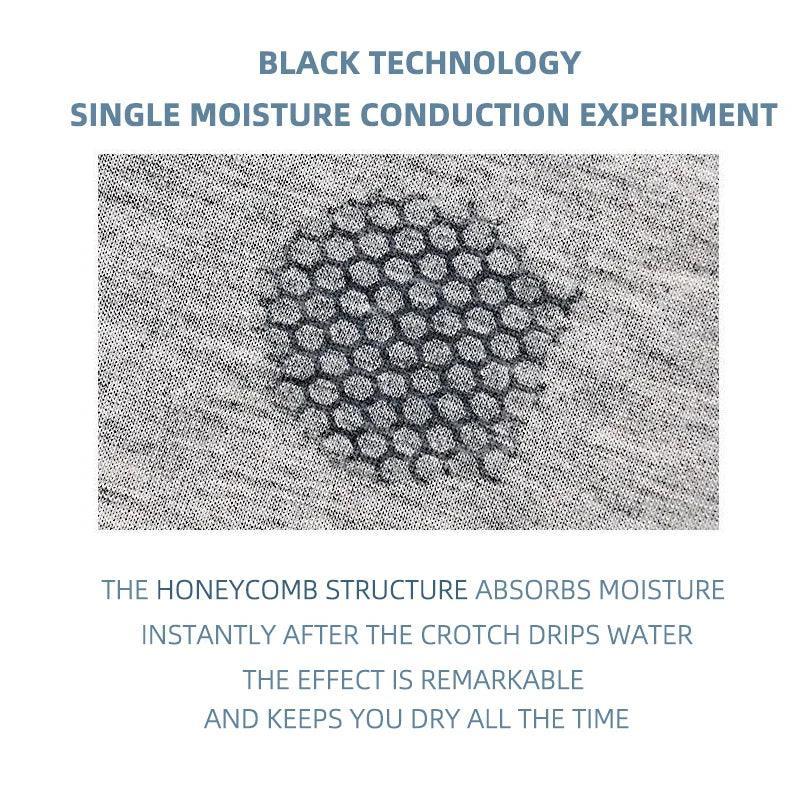 BLACK TECHNOLOGY
SINGLE MOISTURE CONDUCTION EXPERIMENT

THE HONEYCOMB STRUCTURE ABSORBS MOISTURE
INSTANTLY AFTER THE CROTCH DRIPS WATER
THE EFFECT IS REMARKABLE
AND KEEPS YOU DRY ALL THE TIME